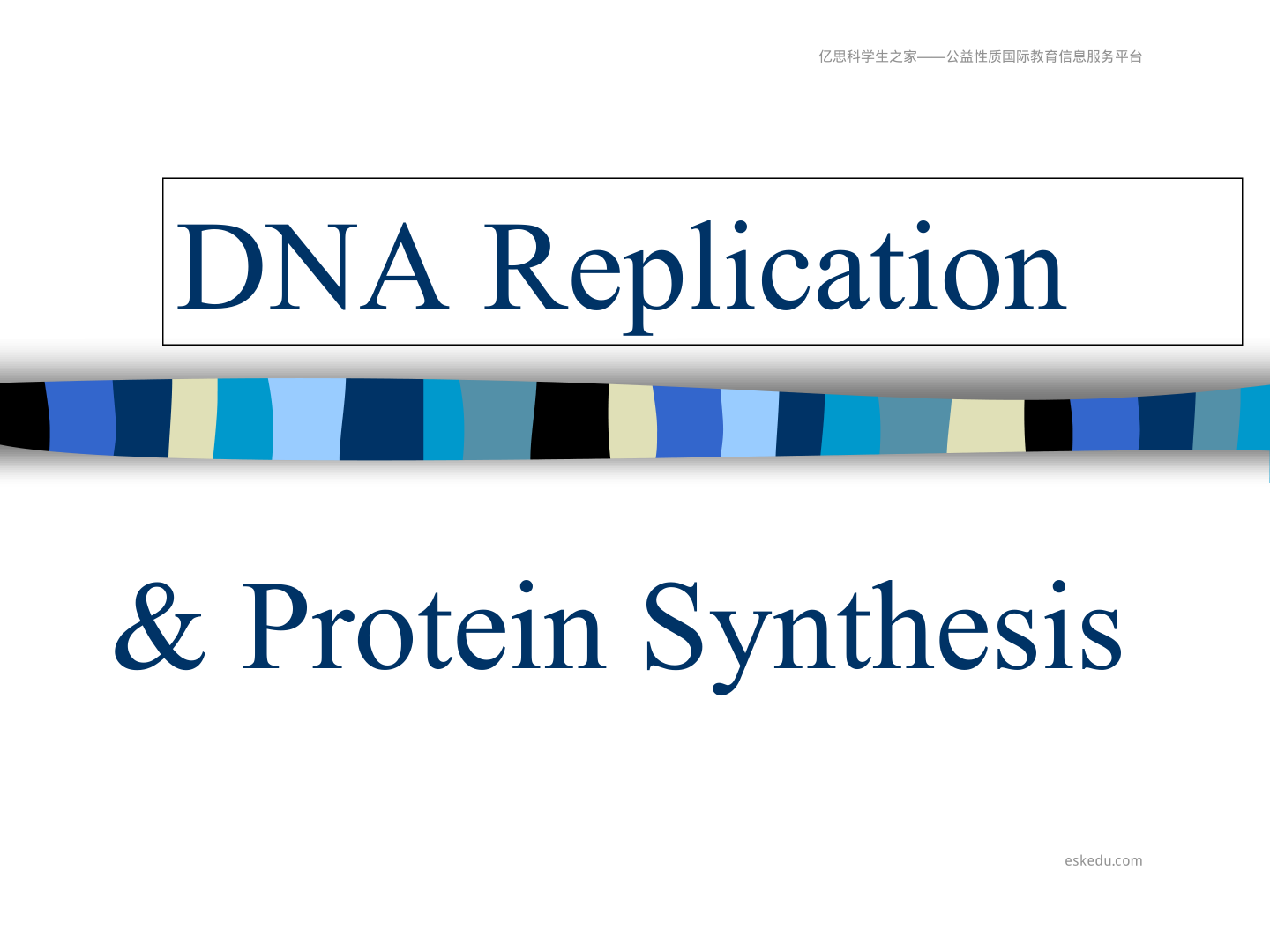 亿思科学生之家——公益性质国际教育信息服务平台

DNA Replication

& Protein Synthesis

eskedu.com